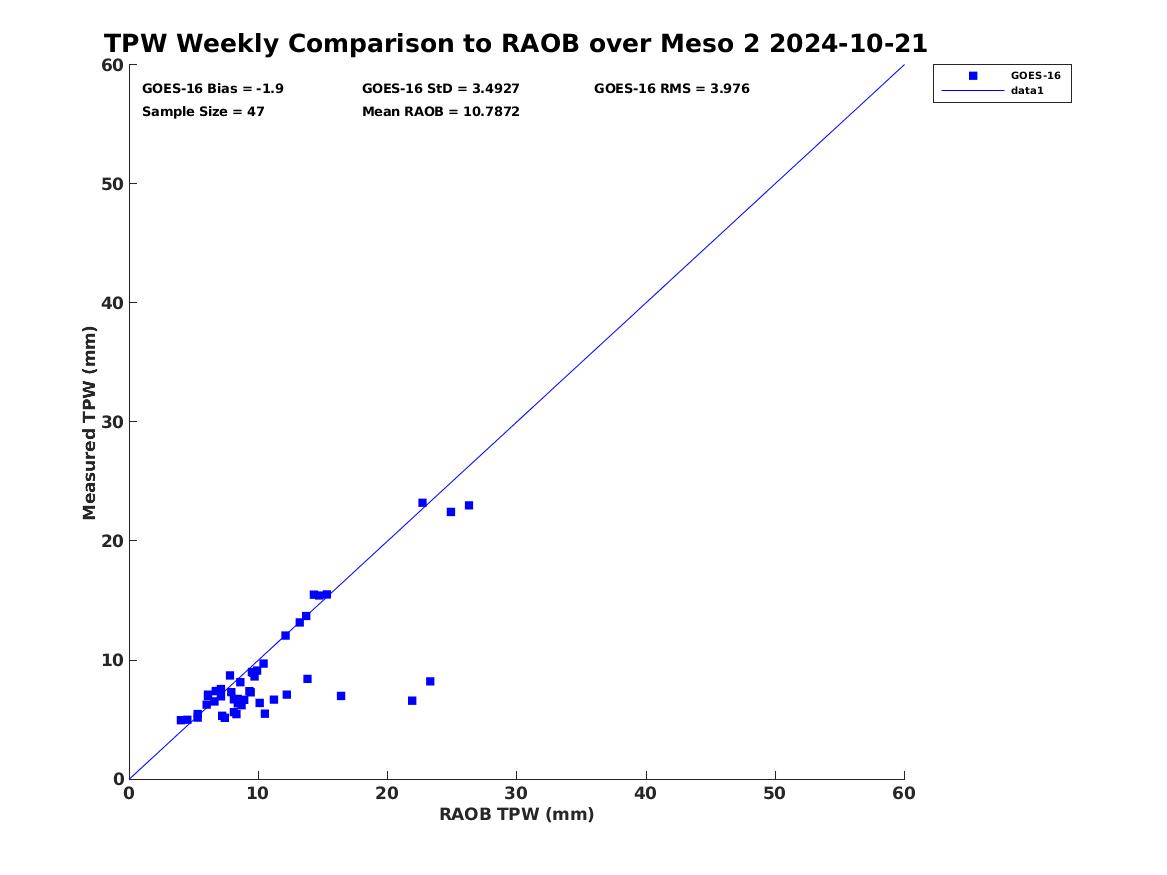 TPW Weekly Comparison to RAOB over Meso 2 2024-10-21

GOES-16 Bias = -1.9
GOES-16 StD = 3.4927
GOES-16 RMS = 3.976
Sample Size = 47
Mean RAOB = 10.7872

GOES-16
data1

Measured TPW (mm)

60
50
40
30
20
10
0

0
10
20
30
40
50
60

RAOB TPW (mm)